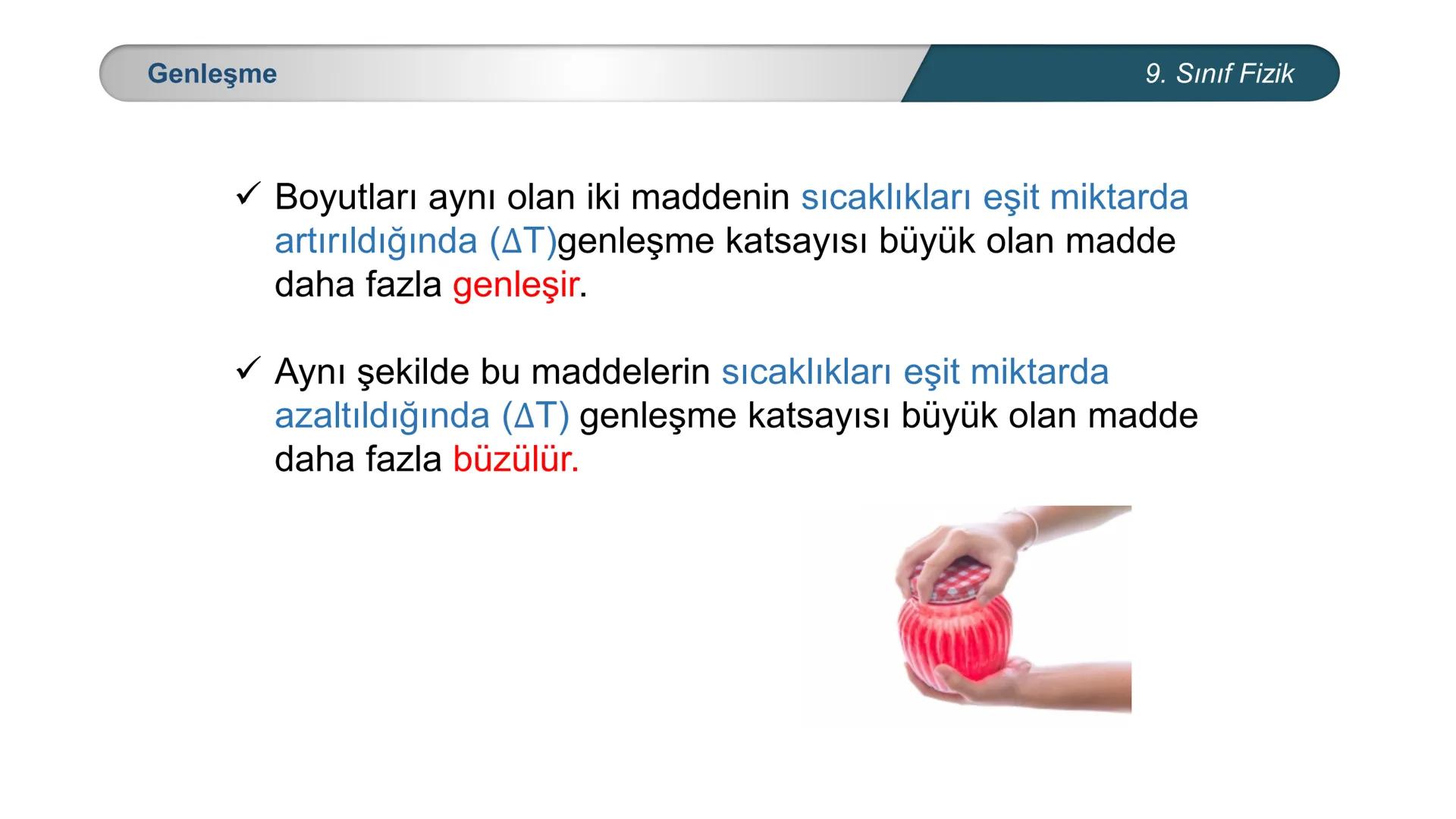 Genleşme

9. Sınıf Fizik

✓ Boyutları aynı olan iki maddenin sıcaklıkları eşit miktarda artırıldığında ($\Delta T$)genleşme katsayısı büyük olan madde daha fazla genleşir.

✓ Aynı şekilde bu maddelerin sıcaklıkları eşit miktarda azaltıldığında ($\Delta T$) genleşme katsayısı büyük olan madde daha fazla büzülür.